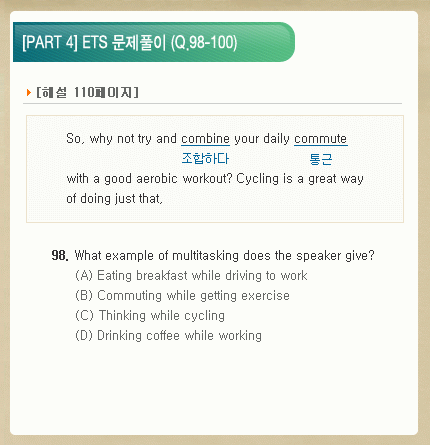 [PART 4] ETS 문제풀이 (Q.98-100)

[해설 110페이지]

So, why not try and combine your daily commute
조합하다 통근
with a good aerobic workout? Cycling is a great way of doing just that.

98. What example of multitasking does the speaker give?
(A) Eating breakfast while driving to work
(B) Commuting while getting exercise
(C) Thinking while cycling
(D) Drinking coffee while working